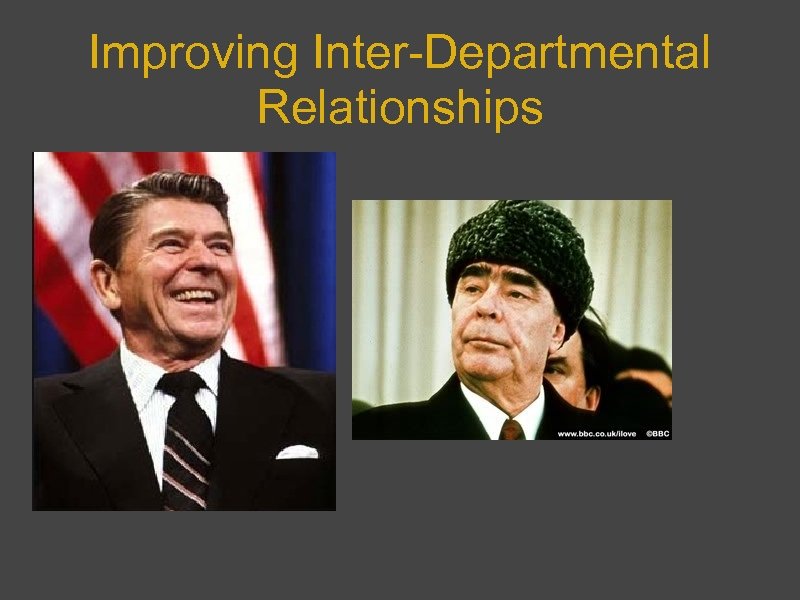 Improving Inter-Departmental Relationships

www.bbc.co.uk/ilove ©BBC